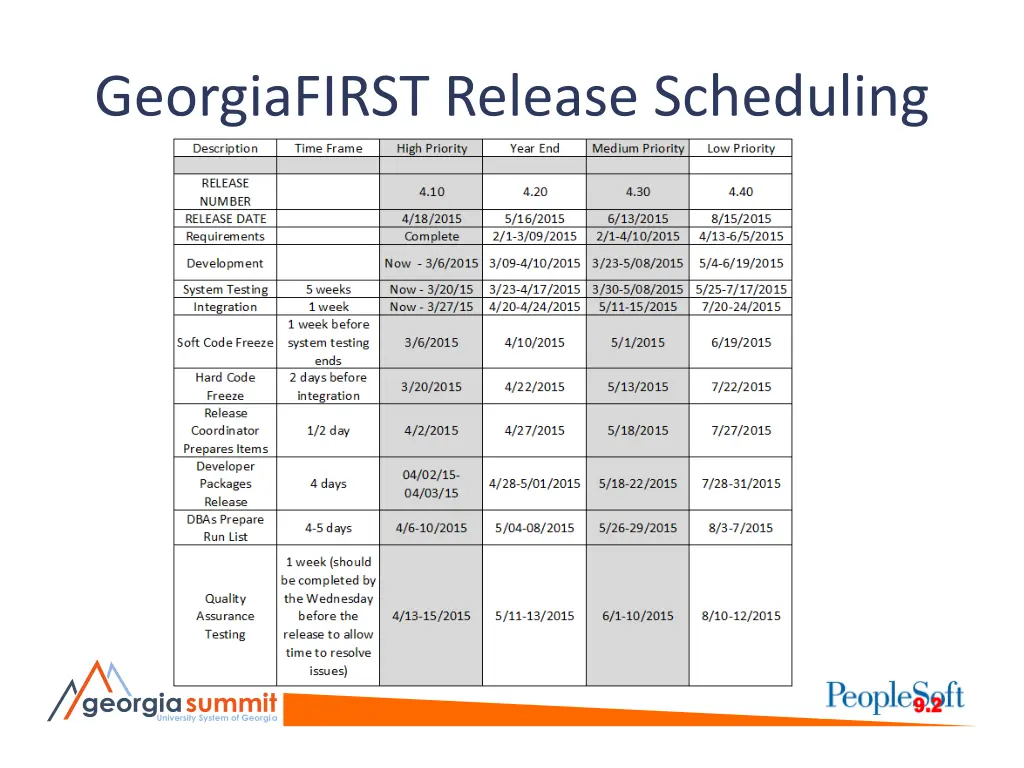 GeorgiaFIRST Release Scheduling

| Description | Time Frame | High Priority | Year End | Medium Priority | Low Priority |
|---|---|---|---|---|---|
| | | | | | |
| RELEASE NUMBER | | 4.10 | 4.20 | 4.30 | 4.40 |
| RELEASE DATE | | 4/18/2015 | 5/16/2015 | 6/13/2015 | 8/15/2015 |
| Requirements | | Complete | 2/1-3/09/2015 | 2/1-4/10/2015 | 4/13-6/5/2015 |
| Development | | Now - 3/6/2015 | 3/09-4/10/2015 | 3/23-5/08/2015 | 5/4-6/19/2015 |
| System Testing | 5 weeks | Now - 3/20/15 | 3/23-4/17/2015 | 3/30-5/08/2015 | 5/25-7/17/2015 |
| Integration | 1 week | Now - 3/27/15 | 4/20-4/24/2015 | 5/11-15/2015 | 7/20-24/2015 |
| Soft Code Freeze | 1 week before system testing ends | 3/6/2015 | 4/10/2015 | 5/1/2015 | 6/19/2015 |
| Hard Code Freeze | 2 days before integration | 3/20/2015 | 4/22/2015 | 5/13/2015 | 7/22/2015 |
| Release Coordinator Prepares Items | 1/2 day | 4/2/2015 | 4/27/2015 | 5/18/2015 | 7/27/2015 |
| Developer Packages Release | 4 days | 04/02/15-04/03/15 | 4/28-5/01/2015 | 5/18-22/2015 | 7/28-31/2015 |
| DBAs Prepare Run List | 4-5 days | 4/6-10/2015 | 5/04-08/2015 | 5/26-29/2015 | 8/3-7/2015 |
| Quality Assurance Testing | 1 week (should be completed by the Wednesday before the release to allow time to resolve issues) | 4/13-15/2015 | 5/11-13/2015 | 6/1-10/2015 | 8/10-12/2015 |

georgia summit
University System of Georgia

PeopleSoft 9.2